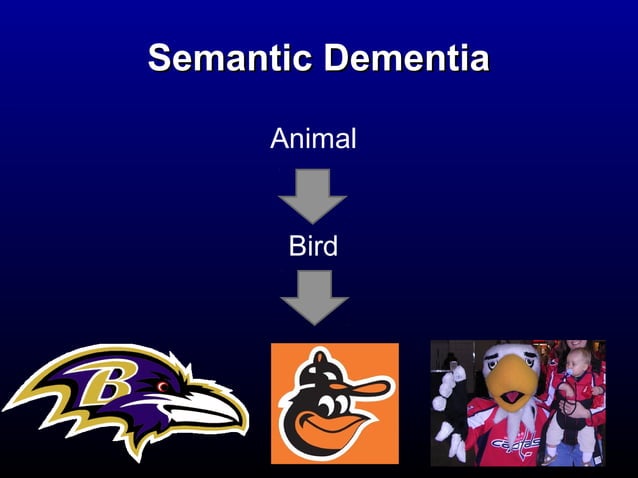 Semantic Dementia

Animal

Bird

B

Capitals